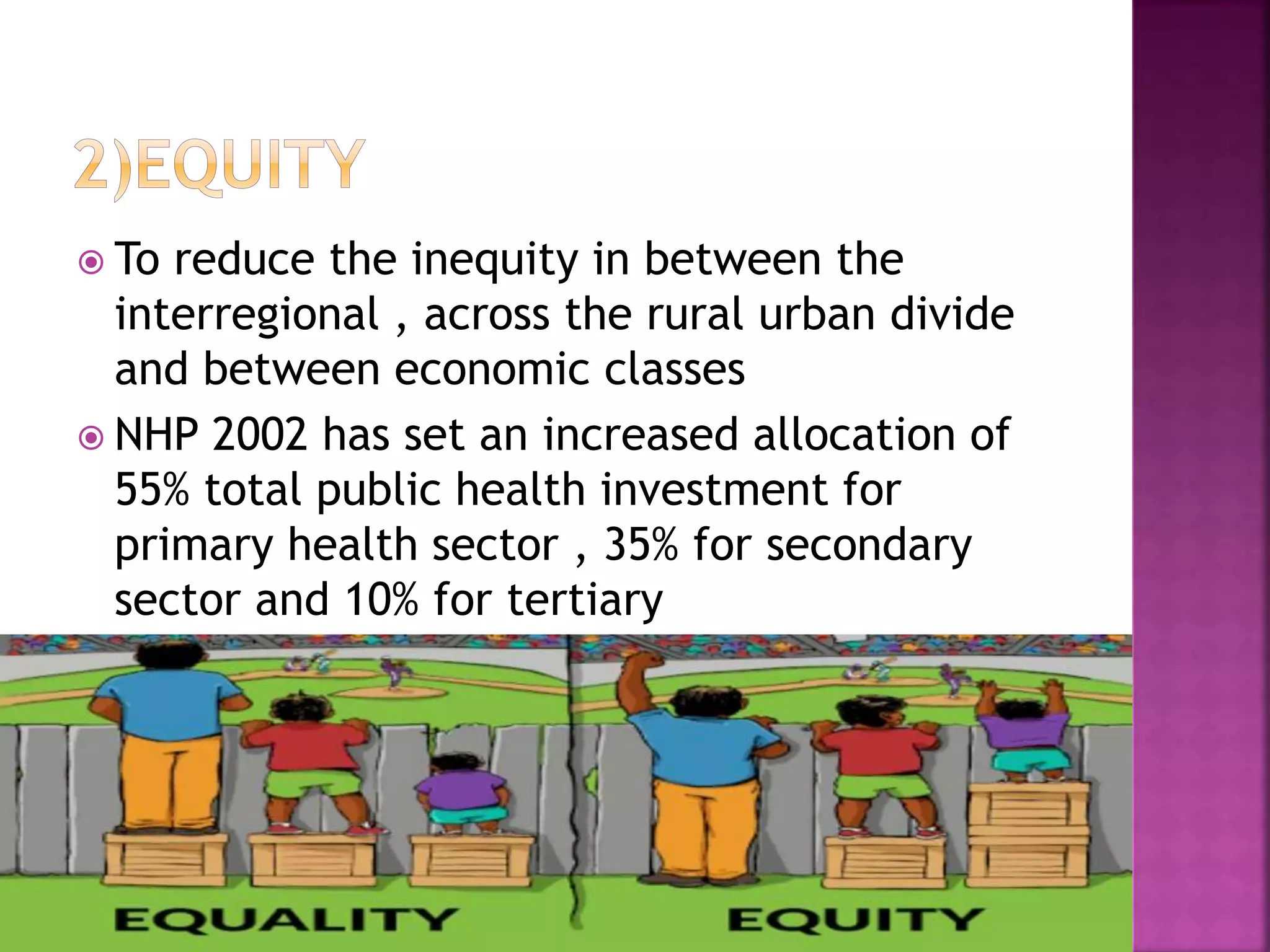 2)EQUITY

To reduce the inequity in between the interregional , across the rural urban divide and between economic classes

NHP 2002 has set an increased allocation of 55% total public health investment for primary health sector , 35% for secondary sector and 10% for tertiary

EQUALITY

EQUITY